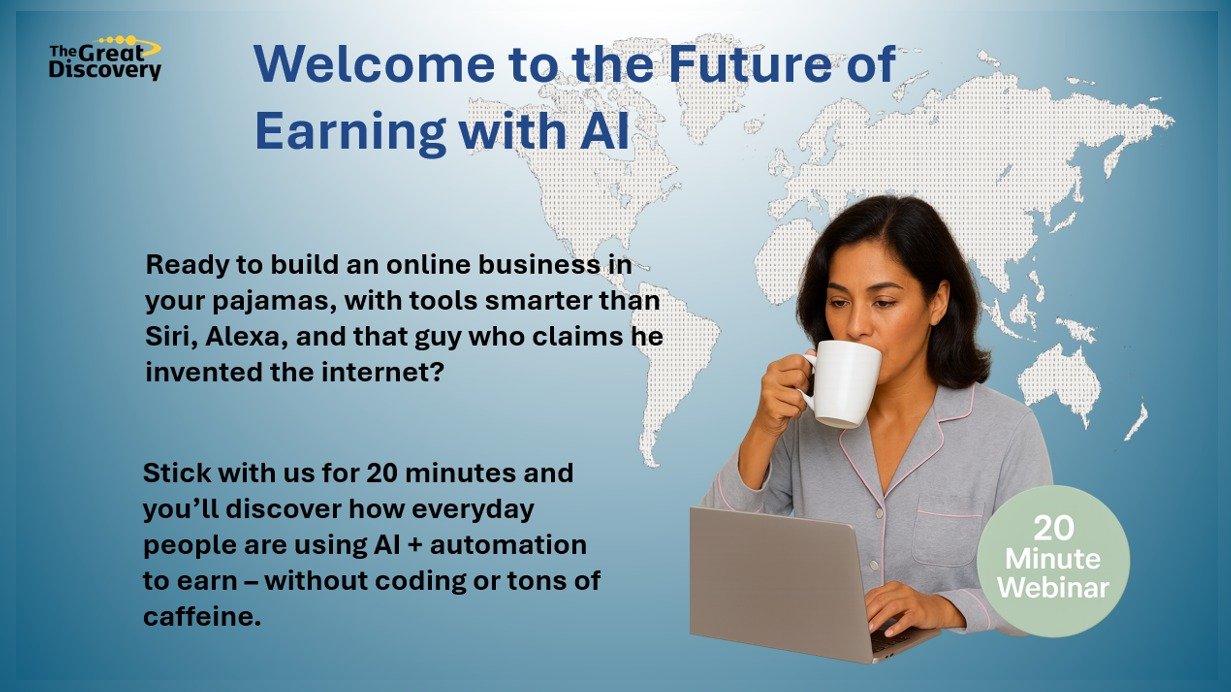 The Great Discovery

Welcome to the Future of Earning with AI

Ready to build an online business in your pajamas, with tools smarter than Siri, Alexa, and that guy who claims he invented the internet?

Stick with us for 20 minutes and you'll discover how everyday people are using AI + automation to earn – without coding or tons of caffeine.

20 Minute Webinar